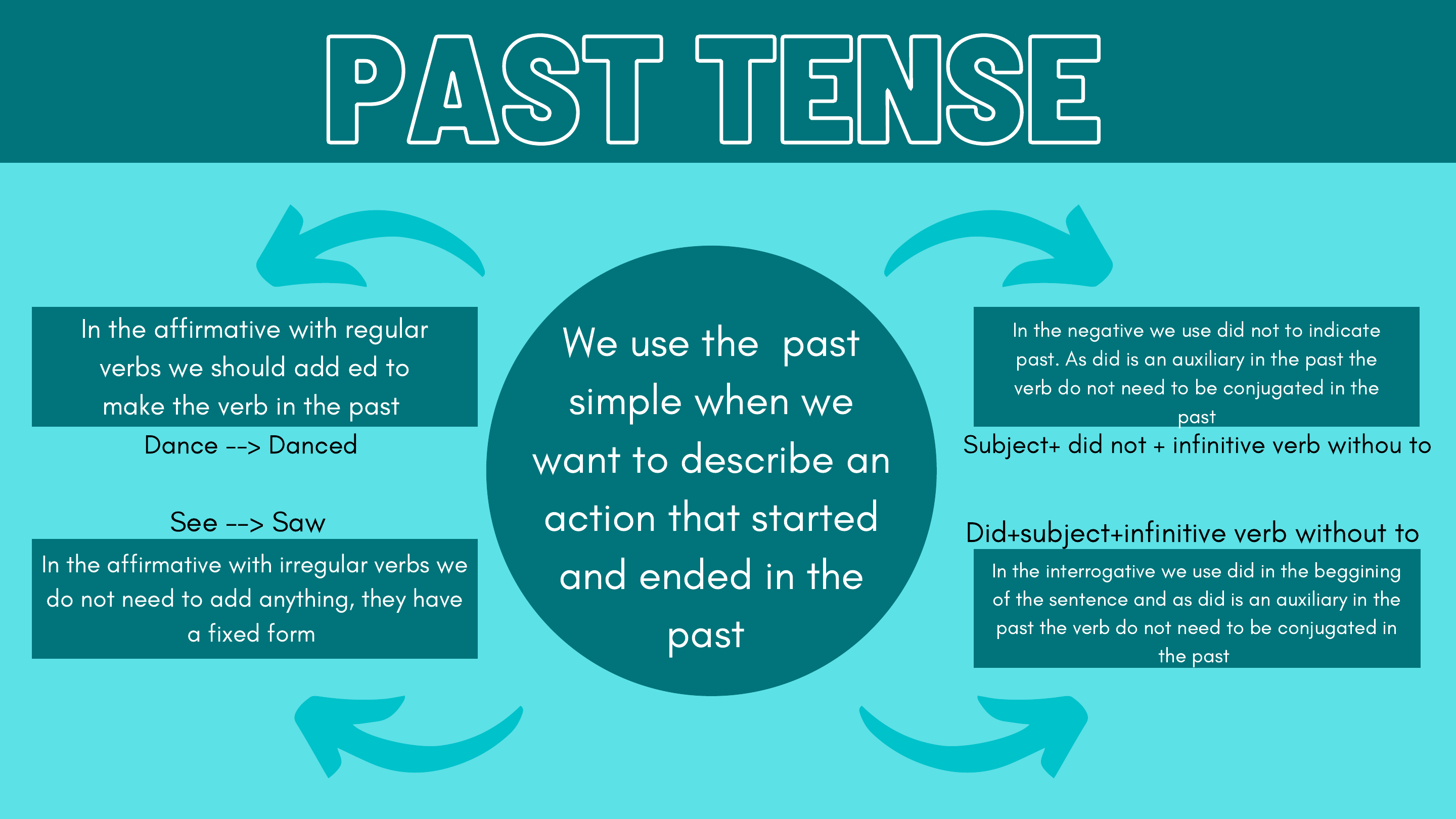 PAST TENSE

We use the past simple when we want to describe an action that started and ended in the past

In the affirmative with regular verbs we should add ed to make the verb in the past

Dance --> Danced

See --> Saw

In the affirmative with irregular verbs we do not need to add anything, they have a fixed form

In the negative we use did not to indicate past. As did is an auxiliary in the past the verb do not need to be conjugated in the past

Subject+ did not + infinitive verb withou to

Did+subject+infinitive verb without to

In the interrogative we use did in the beggining of the sentence and as did is an auxiliary in the past the verb do not need to be conjugated in the past